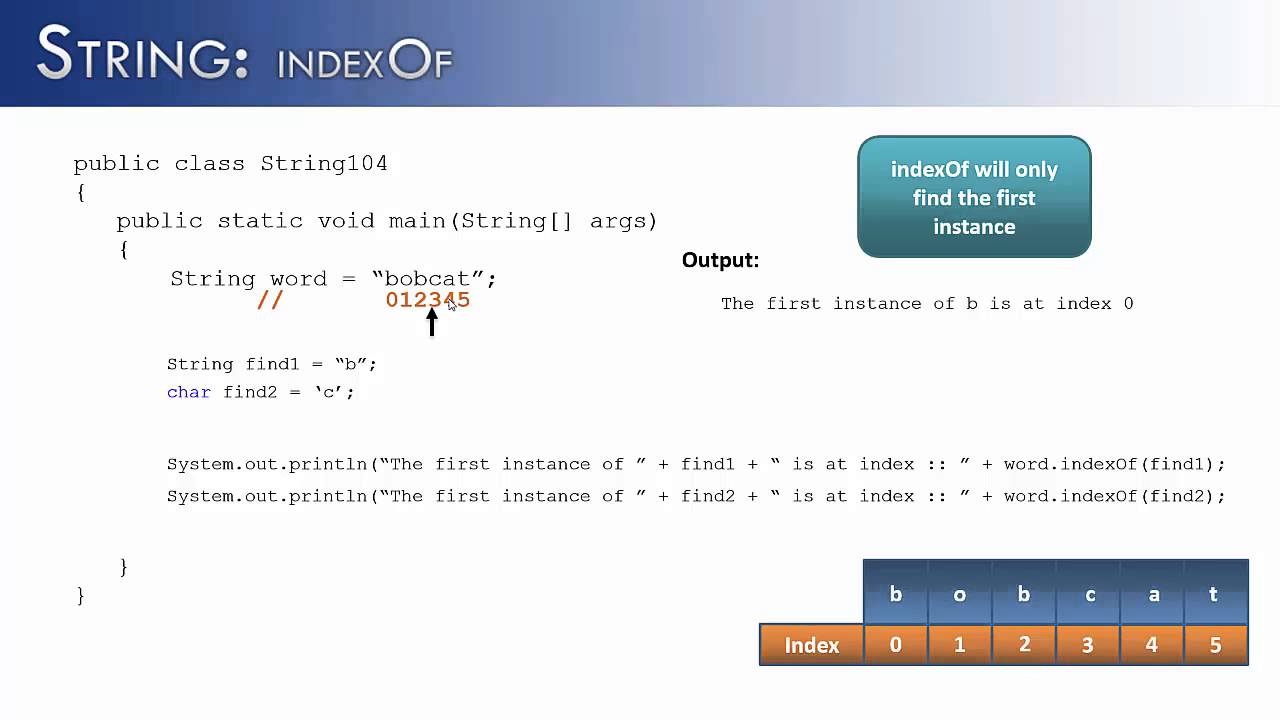 STRING: INDEXOF

public class String104
{
public static void main(String[] args)
{
String word = “bobcat”;
//         012345

String find1 = “b”;
char find2 = ‘c’;

System.out.println(“The first instance of ” + find1 + “ is at index :: ” + word.indexOf(find1);
System.out.println(“The first instance of ” + find2 + “ is at index :: ” + word.indexOf(find2);

}
}

indexOf will only find the first instance

Output:

The first instance of b is at index 0

| | b | o | b | c | a | t |
|---|---|---|---|---|---|---|
| Index | 0 | 1 | 2 | 3 | 4 | 5 |